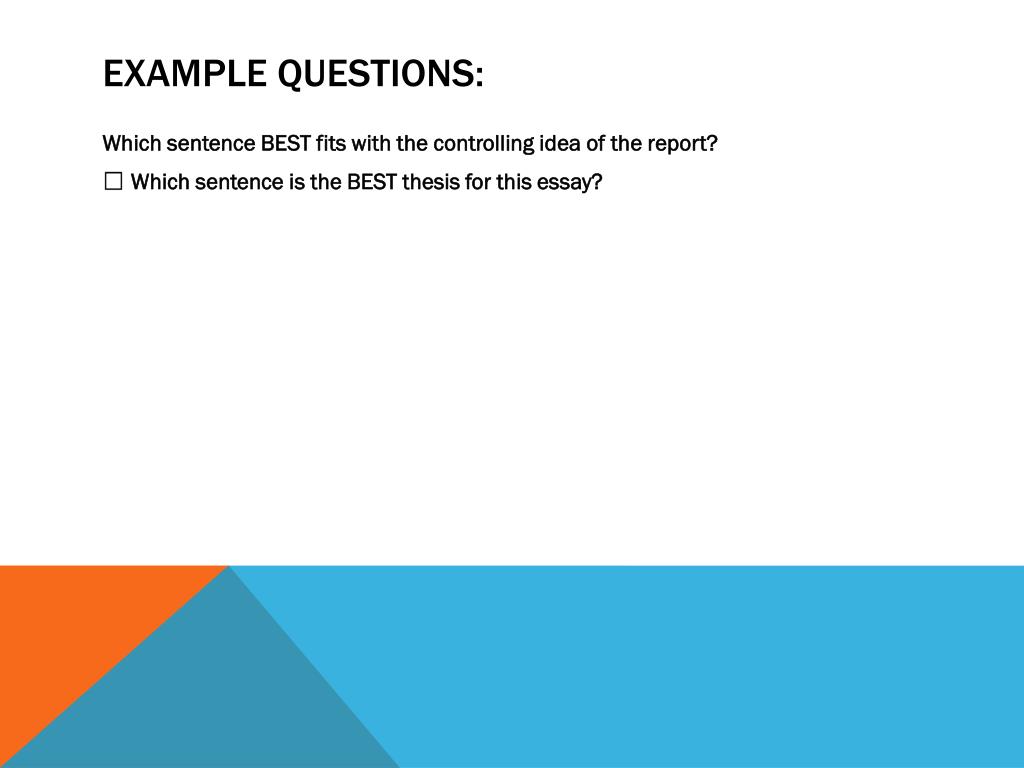 EXAMPLE QUESTIONS:

Which sentence BEST fits with the controlling idea of the report?

☐ Which sentence is the BEST thesis for this essay?